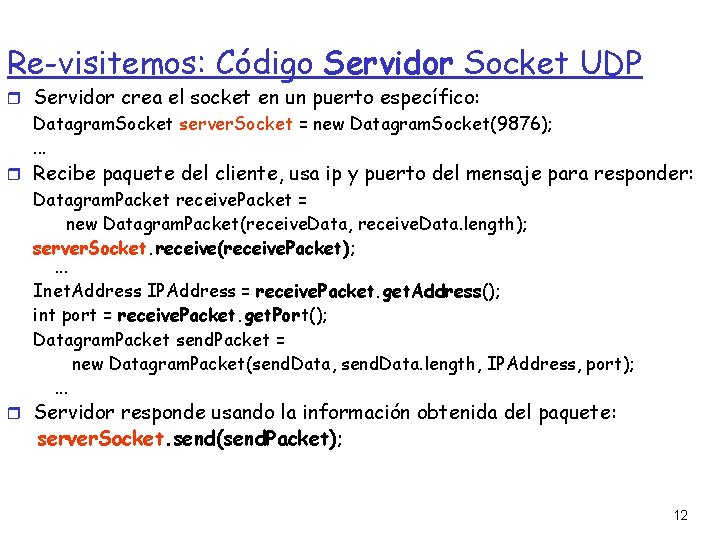 Re-visitemos: Código Servidor Socket UDP

Servidor crea el socket en un puerto específico:
DatagramSocket serverSocket = new DatagramSocket(9876);
...

Recibe paquete del cliente, usa ip y puerto del mensaje para responder:
DatagramPacket receivePacket =
new DatagramPacket(receiveData, receiveData.length);
serverSocket.receive(receivePacket);
...
InetAddress IPAddress = receivePacket.getAddress();
int port = receivePacket.getPort();
DatagramPacket sendPacket =
new DatagramPacket(sendData, sendData.length, IPAddress, port);
...

Servidor responde usando la información obtenida del paquete:
serverSocket.send(sendPacket);

12